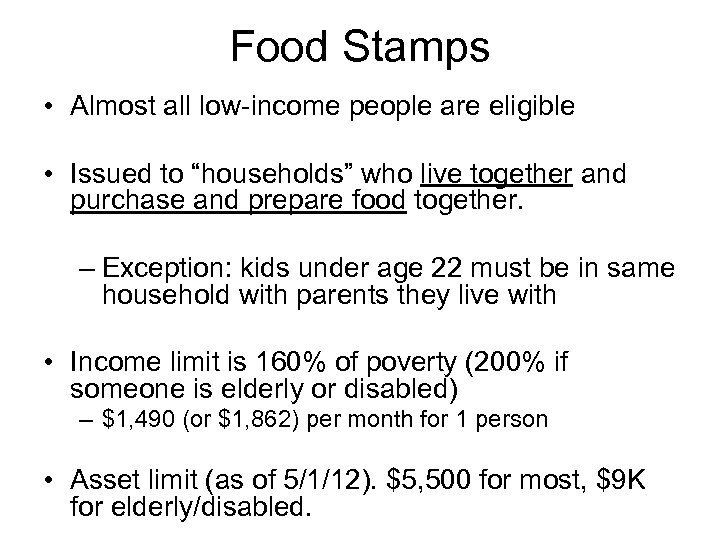 Food Stamps

• Almost all low-income people are eligible

• Issued to “households” who live together and purchase and prepare food together.

– Exception: kids under age 22 must be in same household with parents they live with

• Income limit is 160% of poverty (200% if someone is elderly or disabled)
– \$1,490 (or \$1,862) per month for 1 person

• Asset limit (as of 5/1/12). \$5,500 for most, \$9K for elderly/disabled.